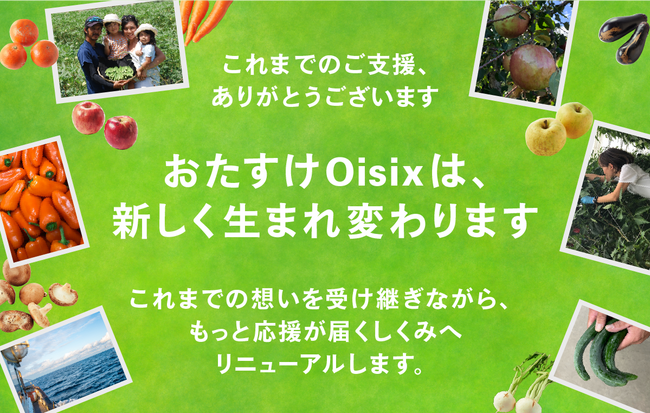 これまでのご支援、
ありがとうございます

おたすけOisixは、
新しく生まれ変わります

これまでの想いを受け継ぎながら、
もっと応援が届くしくみへ
リニューアルします。